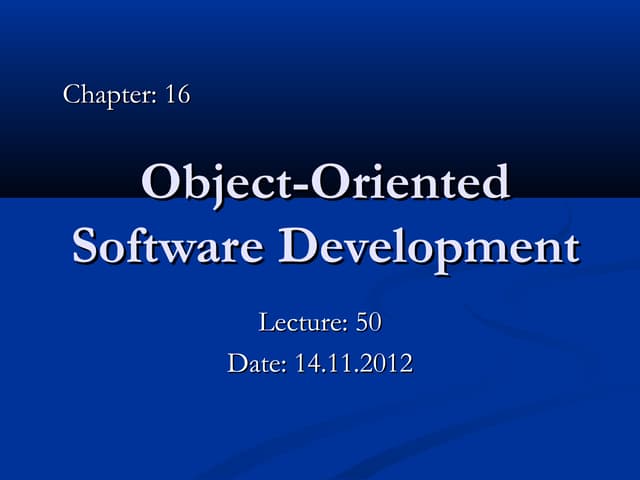 Chapter: 16

Object-Oriented Software Development

Lecture: 50

Date: 14.11.2012